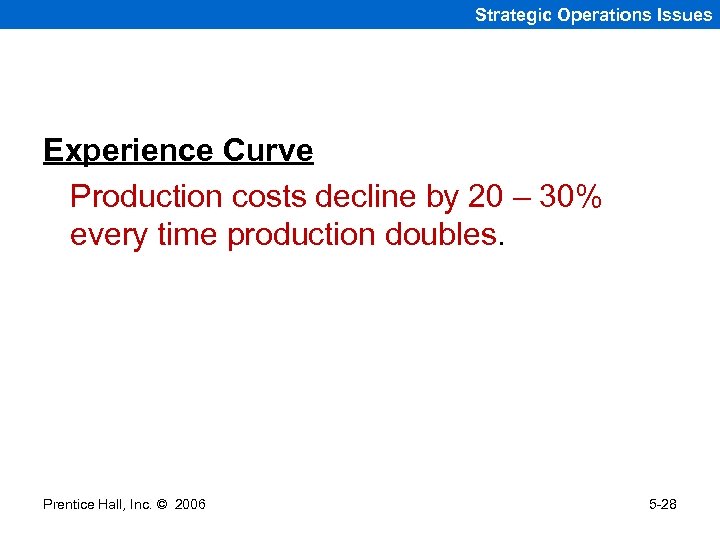 Strategic Operations Issues

Experience Curve

Production costs decline by 20 – 30% every time production doubles.

Prentice Hall, Inc. © 2006

5-28